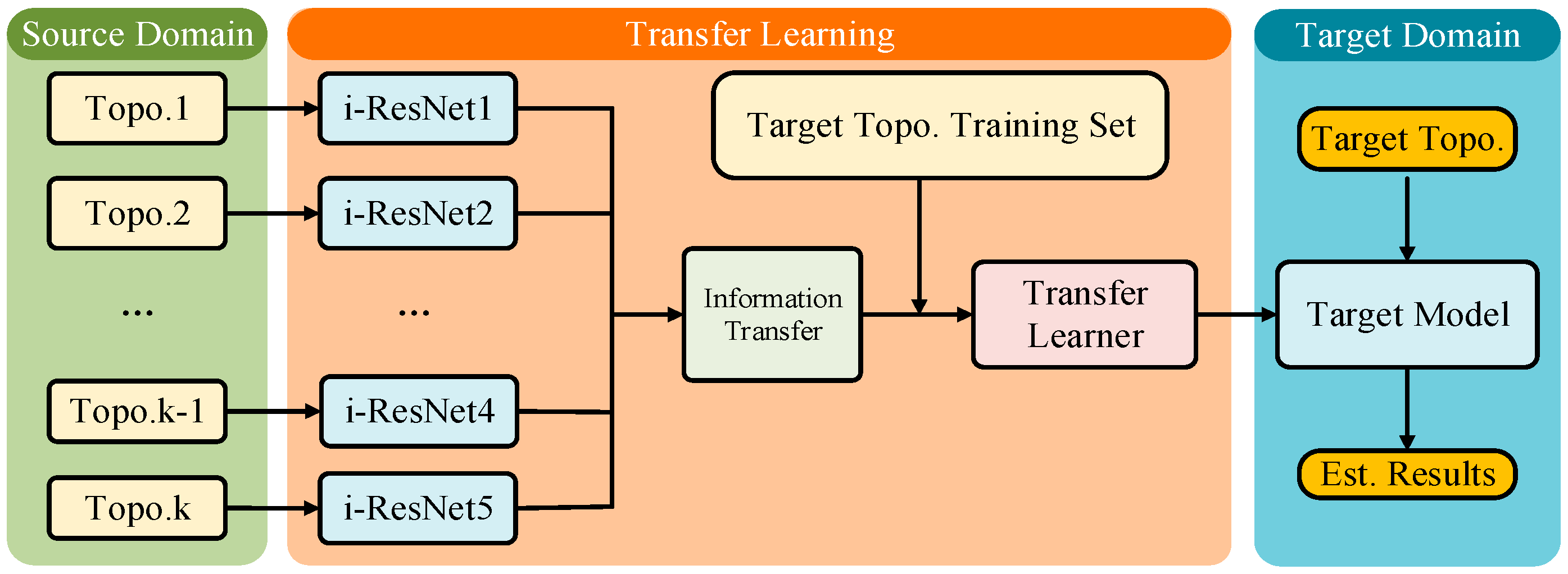 Source Domain

Topo.1

Topo.2

...

Topo.k-1

Topo.k

Transfer Learning

i-ResNet1

i-ResNet2

...

i-ResNet4

i-ResNet5

Target Topo. Training Set

Information Transfer

Transfer Learner

Target Domain

Target Topo.

Target Model

Est. Results